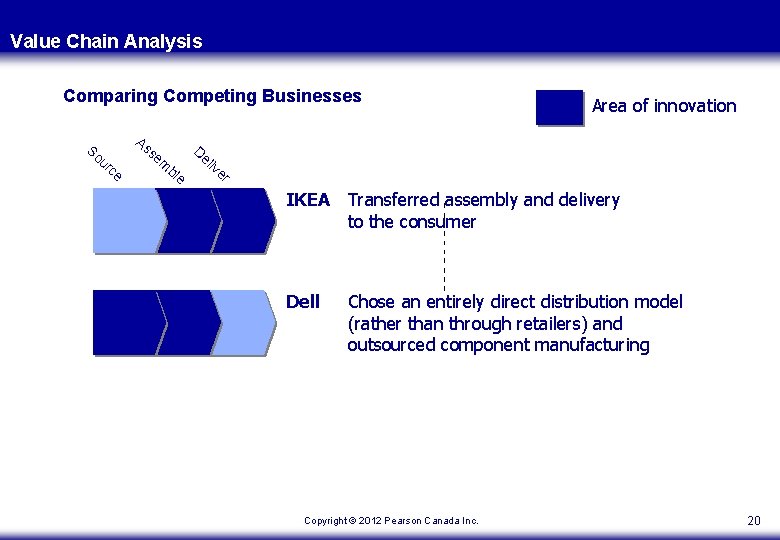 Value Chain Analysis

Comparing Competing Businesses

Area of innovation

Source

Assemble

Deliver

IKEA Transferred assembly and delivery to the consumer

Dell Chose an entirely direct distribution model (rather than through retailers) and outsourced component manufacturing

Copyright © 2012 Pearson Canada Inc.

20